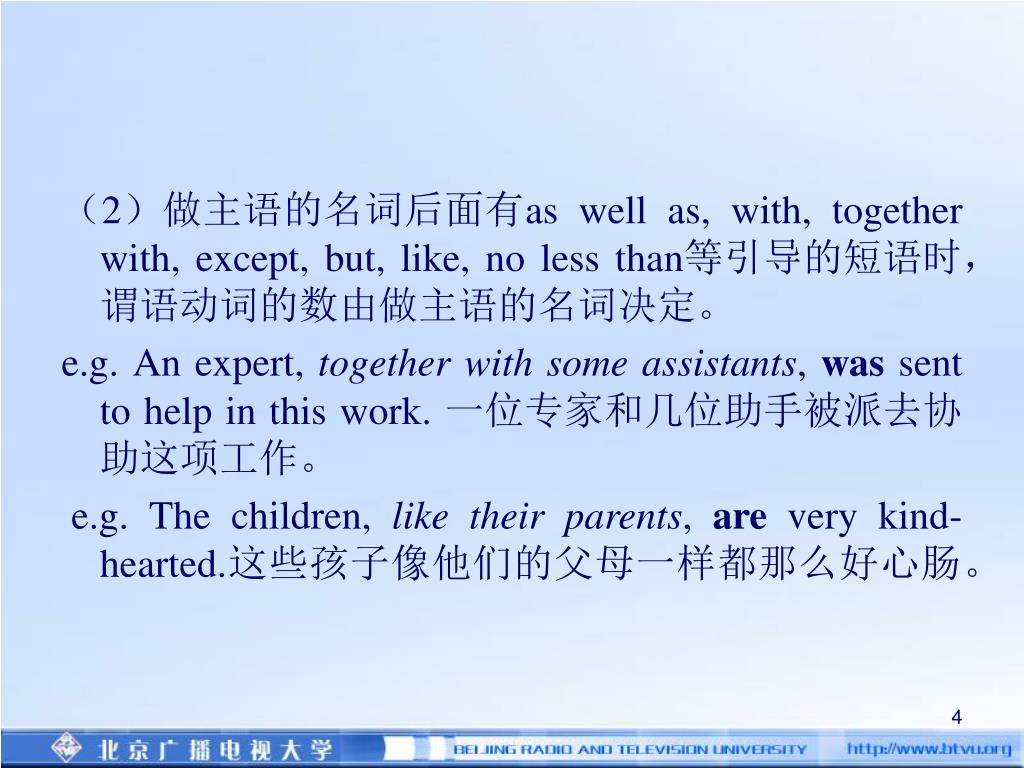 （2）做主语的名词后面有as well as, with, together with, except, but, like, no less than等引导的短语时，谓语动词的数由做主语的名词决定。

e.g. An expert, together with some assistants, was sent to help in this work. 一位专家和几位助手被派去协助这项工作。

e.g. The children, like their parents, are very kind-hearted.这些孩子像他们的父母一样都那么好心肠。

4

北京广播电视大学 BEIJING RADIO AND TELEVISION UNIVERSITY http://www.btvu.org